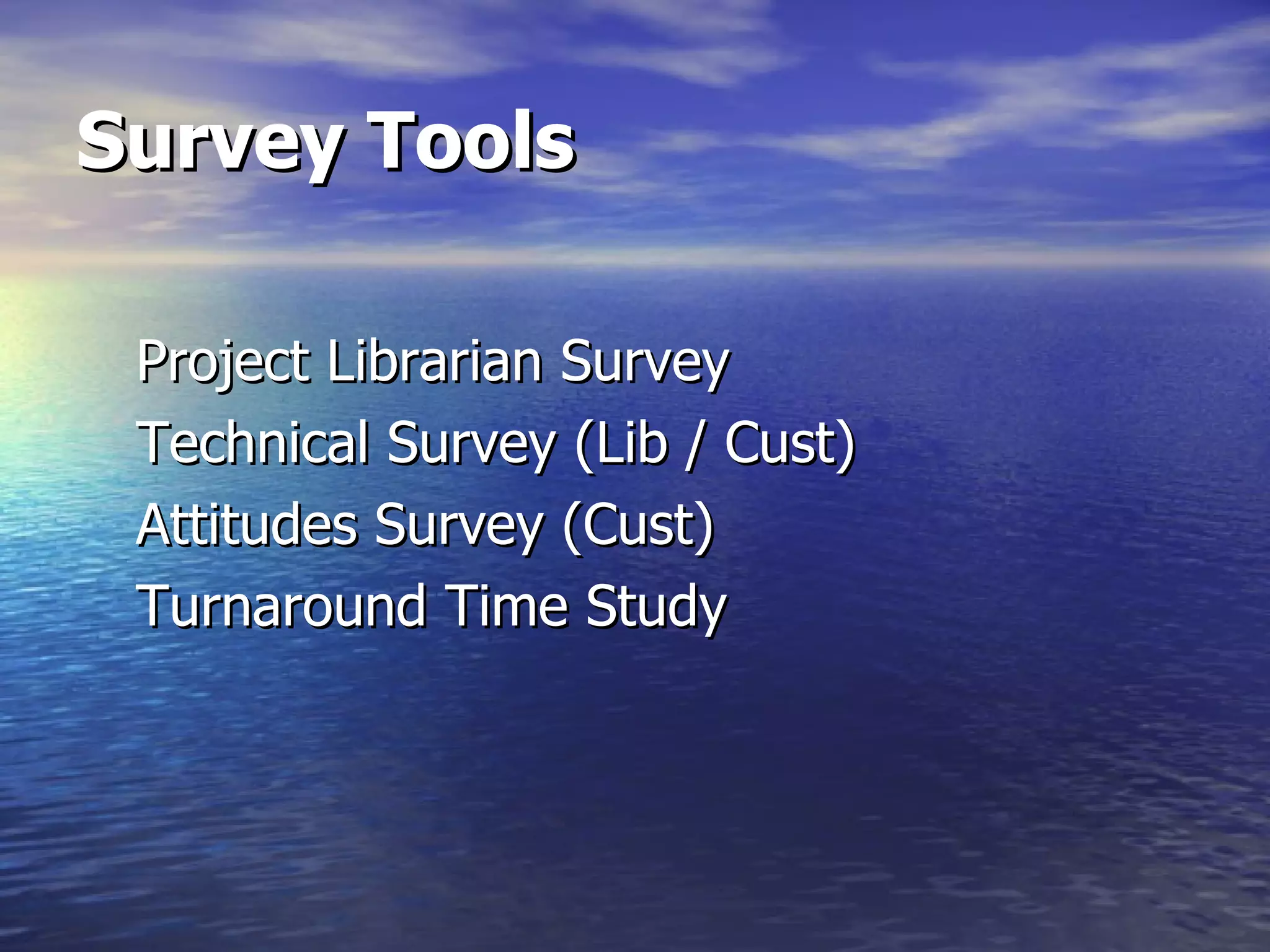 Survey Tools

Project Librarian Survey
Technical Survey (Lib / Cust)
Attitudes Survey (Cust)
Turnaround Time Study